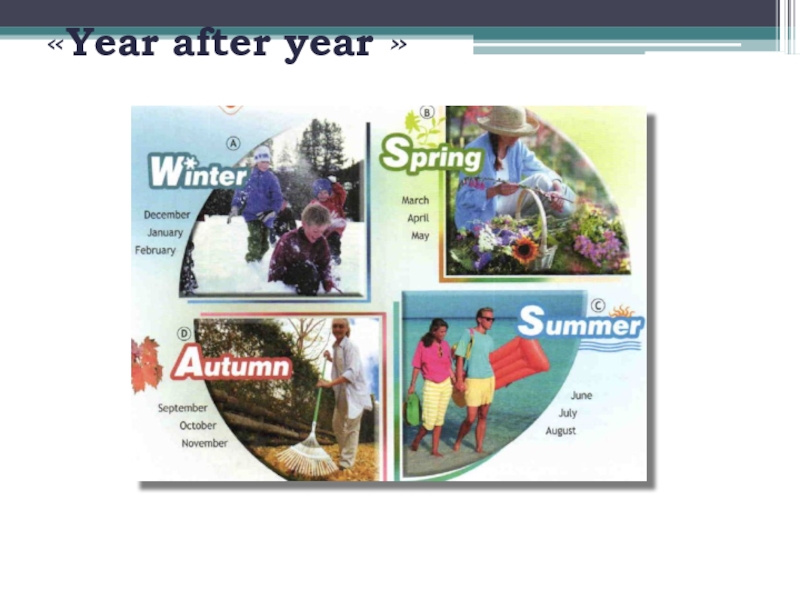 «Year after year »

A
Winter
December
January
February

B
Spring
March
April
May

D
Autumn
September
October
November

C
Summer
June
July
August